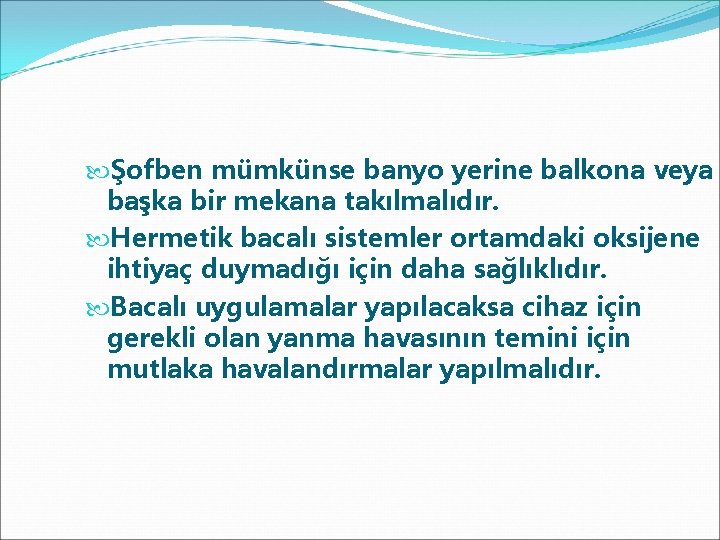 Şofben mümkünse banyo yerine balkona veya başka bir mekana takılmalıdır.

Hermetik bacalı sistemler ortamdaki oksijene ihtiyaç duymadığı için daha sağlıklıdır.

Bacalı uygulamalar yapılacaksa cihaz için gerekli olan yanma havasının temini için mutlaka havalandırmalar yapılmalıdır.